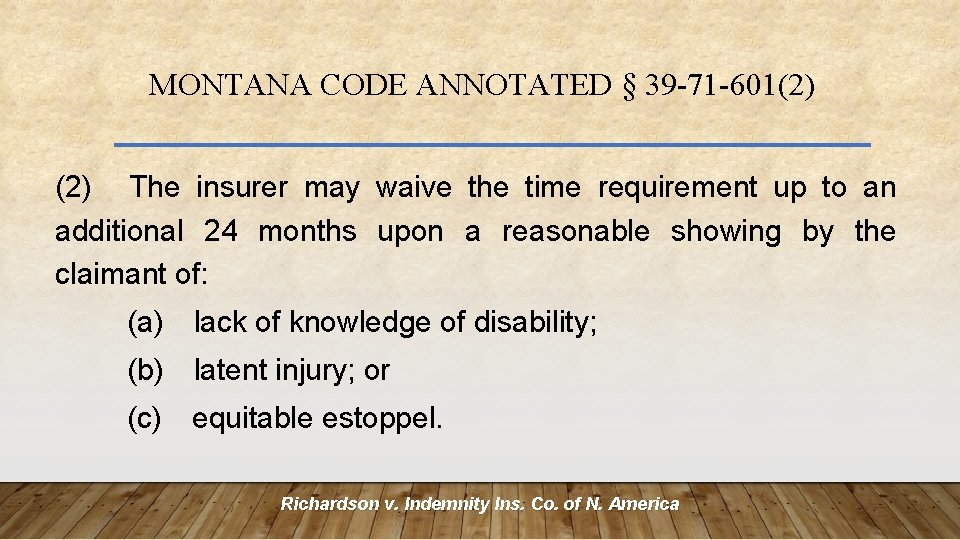 MONTANA CODE ANNOTATED § 39-71-601(2)

(2) The insurer may waive the time requirement up to an additional 24 months upon a reasonable showing by the claimant of:

(a) lack of knowledge of disability;

(b) latent injury; or

(c) equitable estoppel.

Richardson v. Indemnity Ins. Co. of N. America